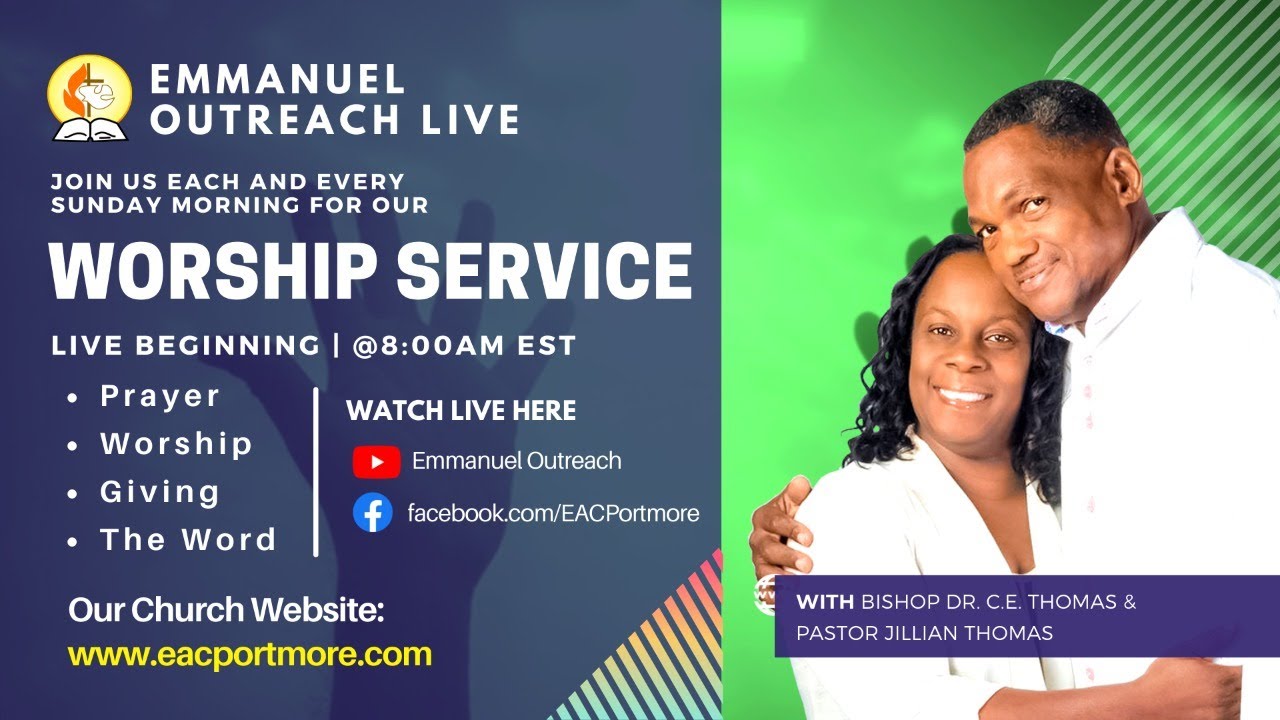 EMMANUEL OUTREACH LIVE

JOIN US EACH AND EVERY SUNDAY MORNING FOR OUR

WORSHIP SERVICE

LIVE BEGINNING | @8:00AM EST

• Prayer
• Worship
• Giving
• The Word

WATCH LIVE HERE

Emmanuel Outreach

facebook.com/EACPortmore

Our Church Website:
www.eacportmore.com

WITH BISHOP DR. C.E. THOMAS & PASTOR JILLIAN THOMAS